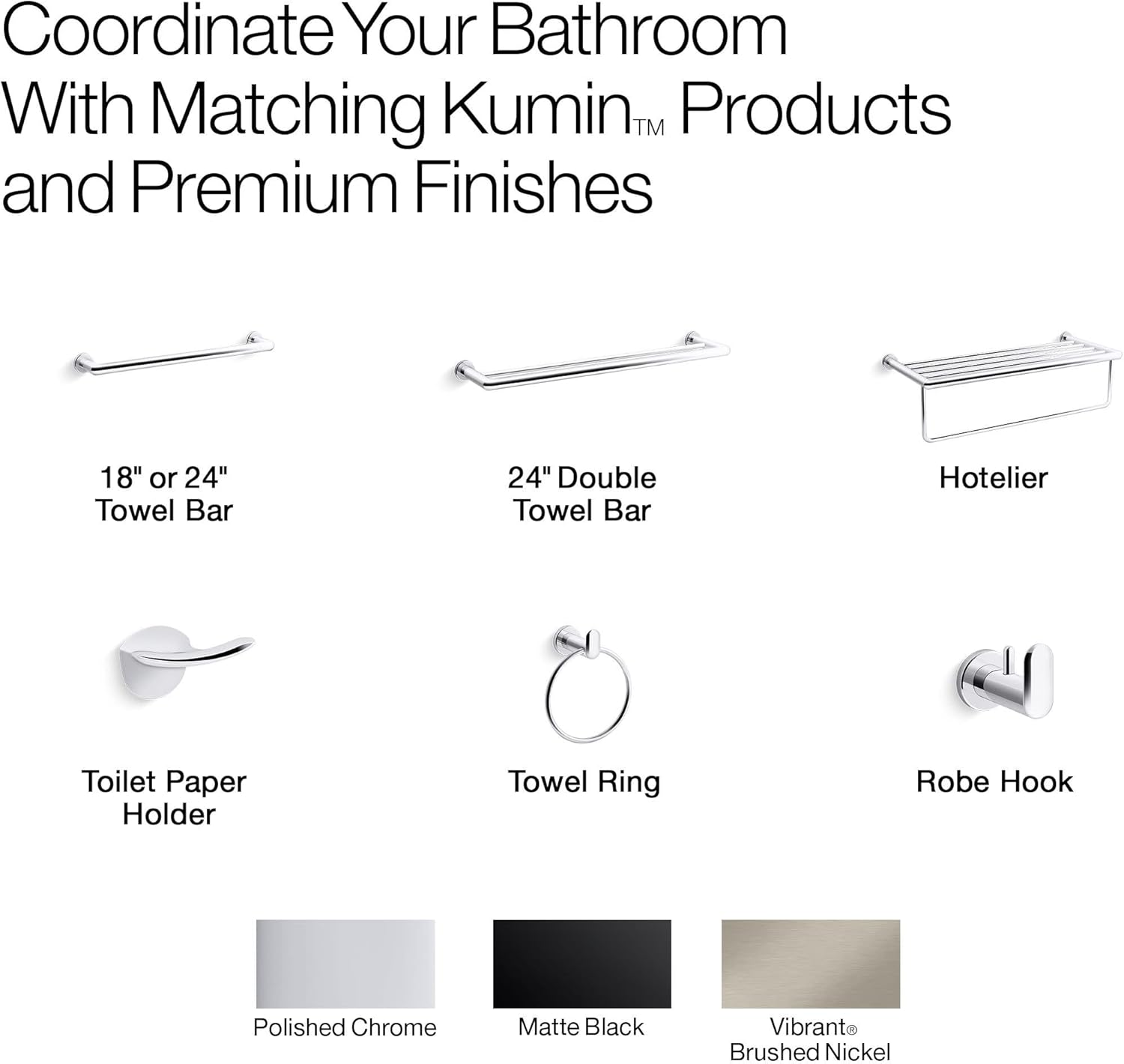 Coordinate Your Bathroom With Matching Kumin™ Products and Premium Finishes

18" or 24" Towel Bar

24" Double Towel Bar

Hotelier

Toilet Paper Holder

Towel Ring

Robe Hook

Polished Chrome

Matte Black

Vibrant® Brushed Nickel